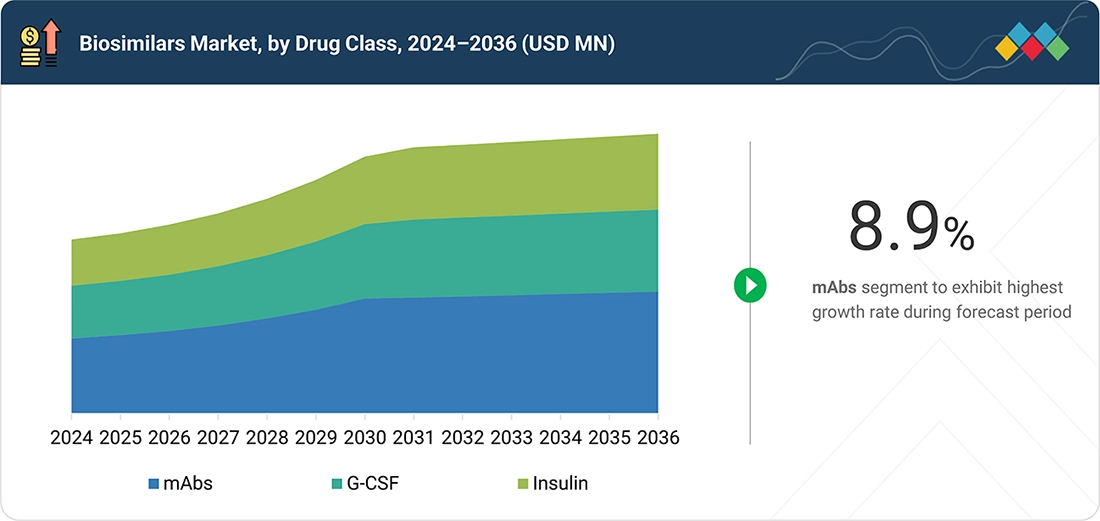 Biosimilars Market, by Drug Class, 2024–2036 (USD MN)

2024 2025 2026 2027 2028 2029 2030 2031 2032 2033 2034 2035 2036

mAbs G-CSF Insulin

8.9%

mAbs segment to exhibit highest growth rate during forecast period